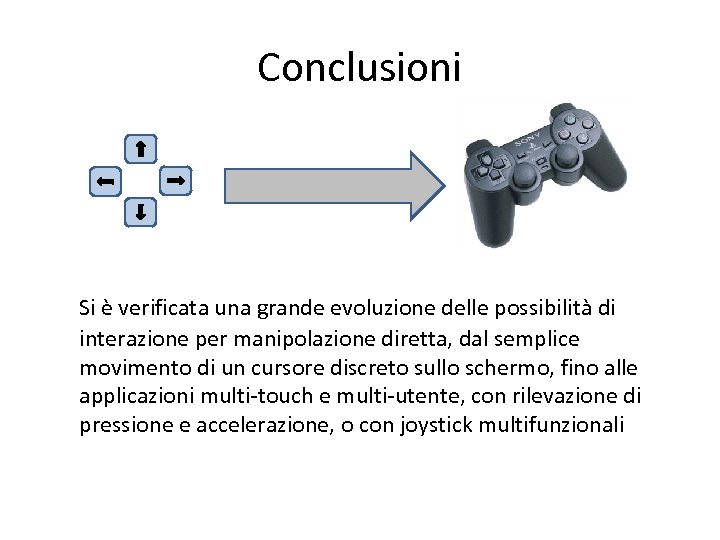 Conclusioni

SONY

Si è verificata una grande evoluzione delle possibilità di interazione per manipolazione diretta, dal semplice movimento di un cursore discreto sullo schermo, fino alle applicazioni multi-touch e multi-utente, con rilevazione di pressione e accelerazione, o con joystick multifunzionali